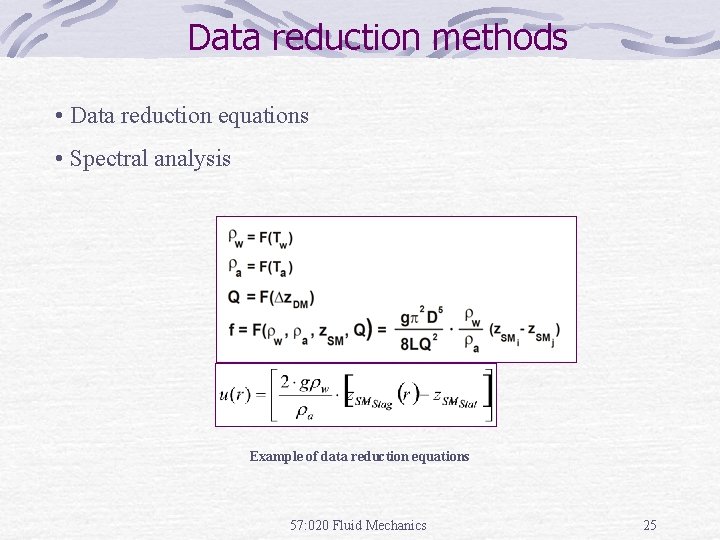 Data reduction methods

• Data reduction equations

• Spectral analysis

$\rho_w = F(T_w)$

$\rho_a = F(T_a)$

$Q = F(\Delta z_{DM})$

$f = F(\rho_w, \rho_a, z_{SM}, Q) = \frac{g\pi^2 D^5}{8LQ^2} \cdot \frac{\rho_w}{\rho_a} (z_{SM_i} - z_{SM_j})$

$u(r) = \left[ \frac{2 \cdot g\rho_w}{\rho_a} \cdot \left[ z_{SM_{Stag}}(r) - z_{SM_{Stat}} \right] \right]$

Example of data reduction equations

57:020 Fluid Mechanics

25